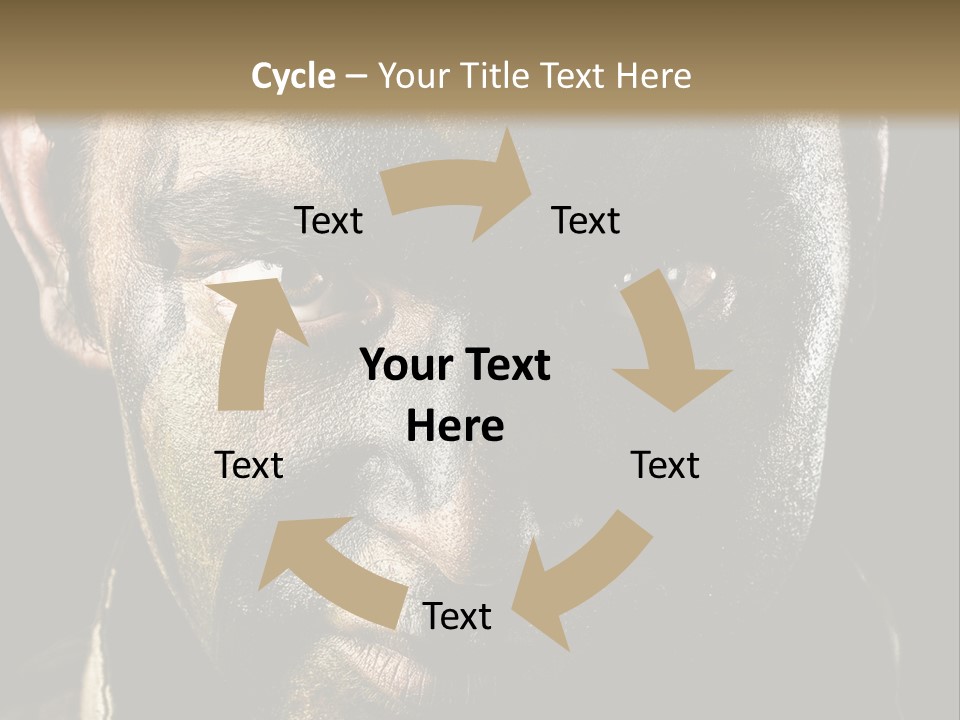 Cycle – Your Title Text Here

Text

Text

Your Text Here

Text

Text

Text